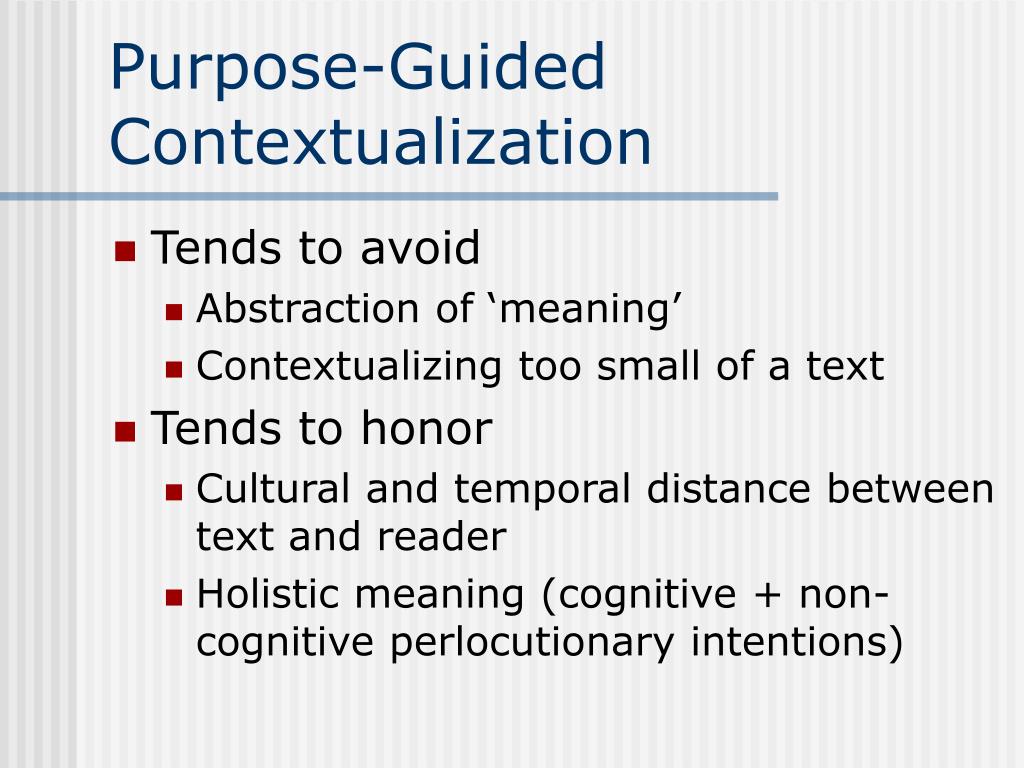 Purpose-Guided Contextualization

Tends to avoid
Abstraction of ‘meaning’
Contextualizing too small of a text

Tends to honor
Cultural and temporal distance between text and reader
Holistic meaning (cognitive + non-cognitive perlocutionary intentions)